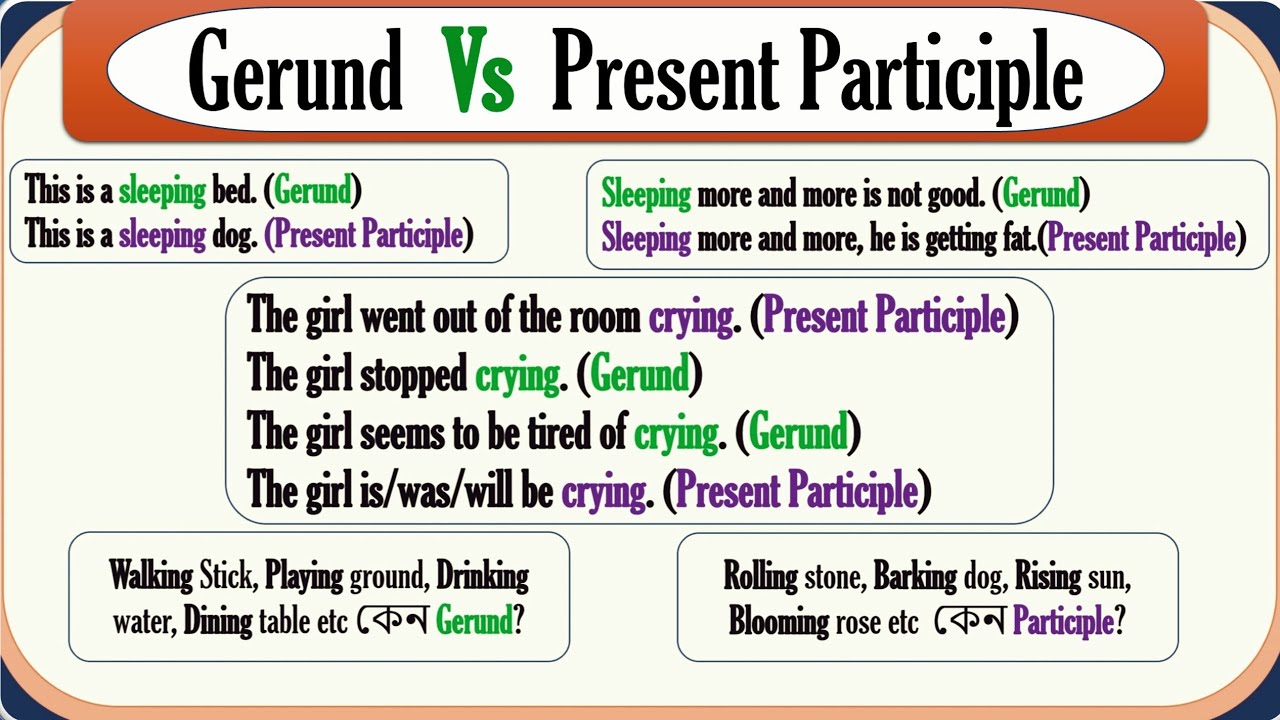 Gerund Vs Present Participle

This is a sleeping bed. (Gerund)
This is a sleeping dog. (Present Participle)

Sleeping more and more is not good. (Gerund)
Sleeping more and more, he is getting fat.(Present Participle)

The girl went out of the room crying. (Present Participle)
The girl stopped crying. (Gerund)
The girl seems to be tired of crying. (Gerund)
The girl is/was/will be crying. (Present Participle)

Walking Stick, Playing ground, Drinking water, Dining table etc কেন Gerund?

Rolling stone, Barking dog, Rising sun, Blooming rose etc কেন Participle?